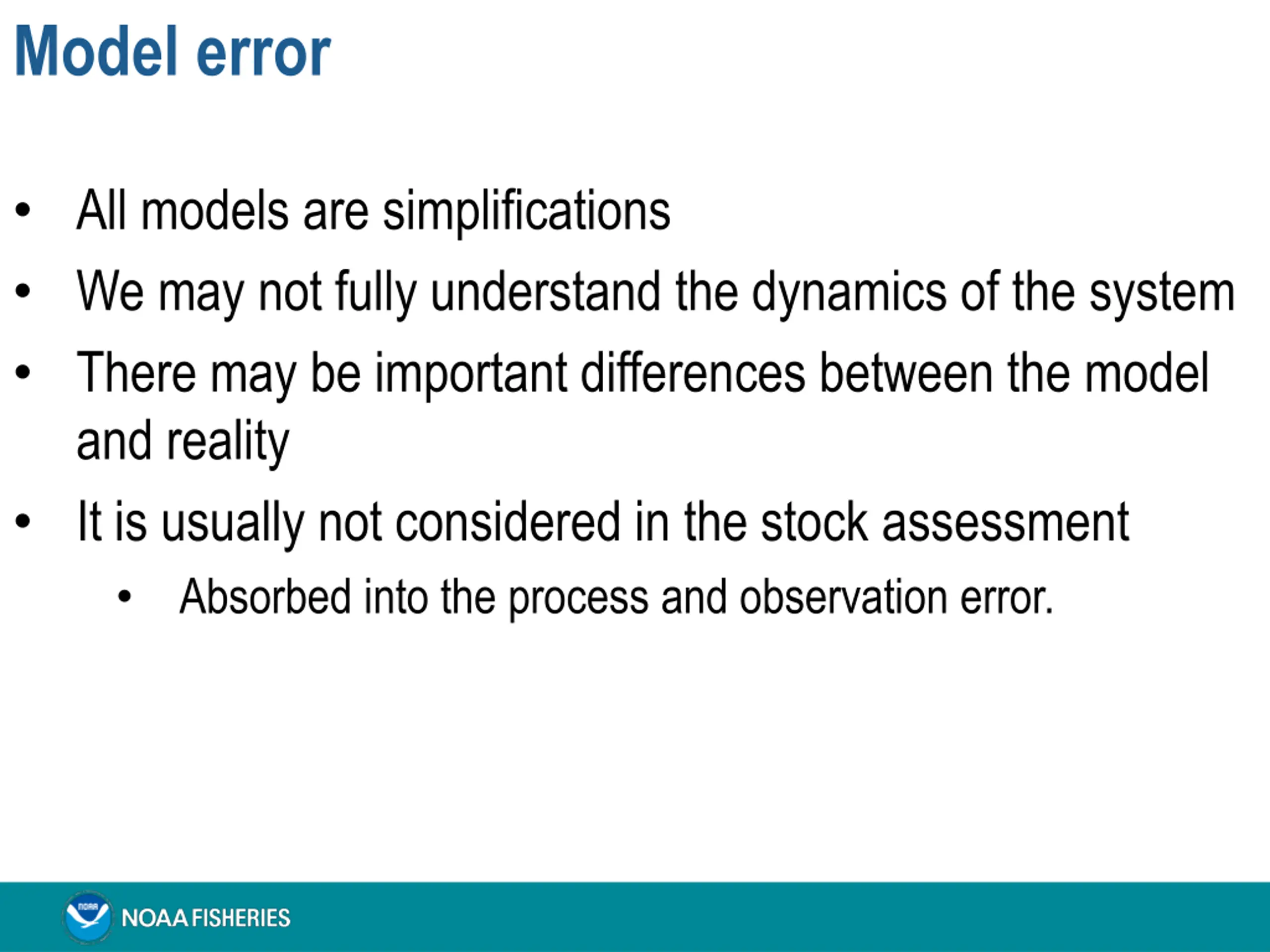 Model error

• All models are simplifications
• We may not fully understand the dynamics of the system
• There may be important differences between the model and reality
• It is usually not considered in the stock assessment
  • Absorbed into the process and observation error.

NOAA

NOAA FISHERIES